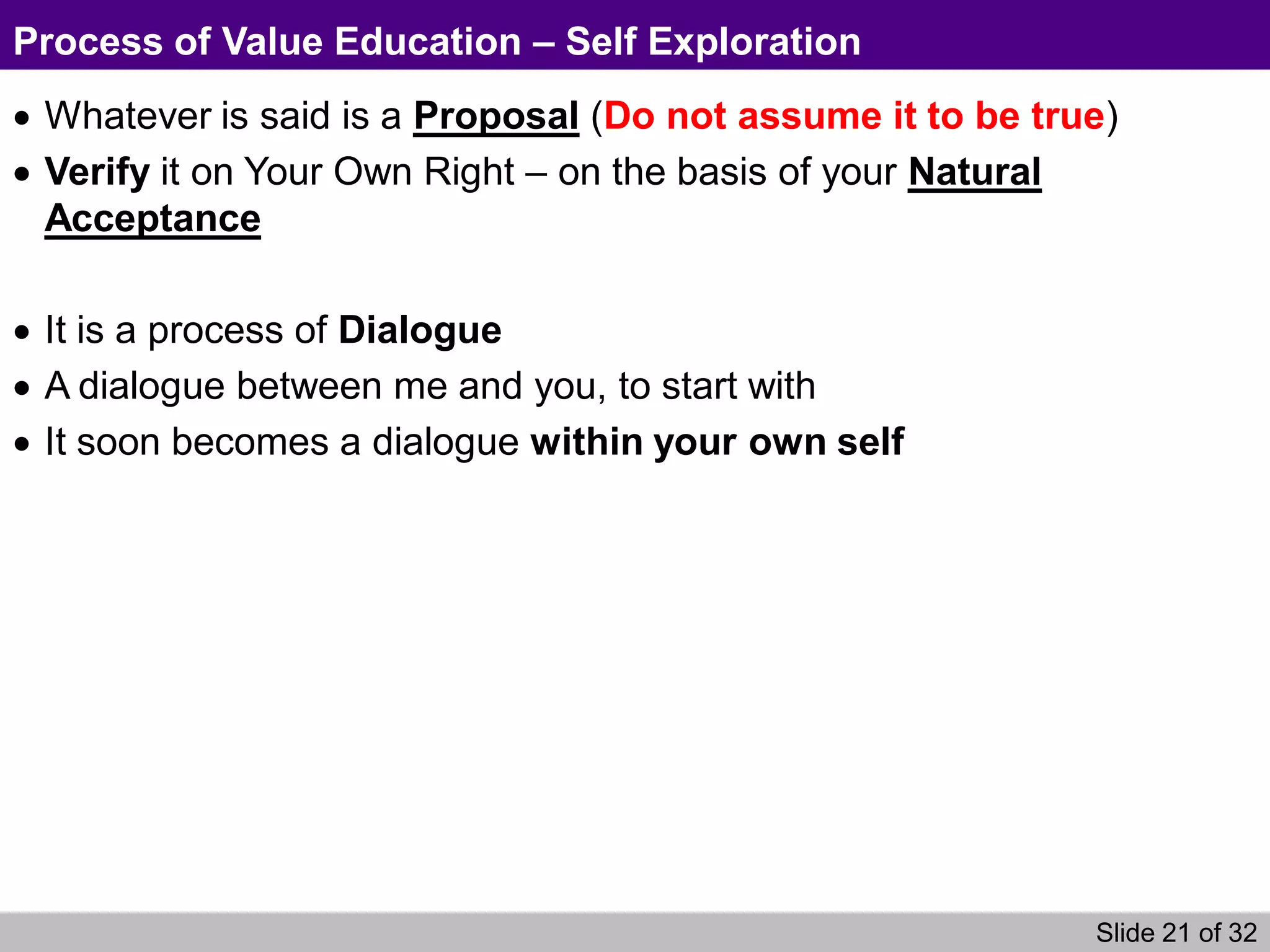 Process of Value Education – Self Exploration

• Whatever is said is a Proposal (Do not assume it to be true)
• Verify it on Your Own Right – on the basis of your Natural Acceptance

• It is a process of Dialogue
• A dialogue between me and you, to start with
• It soon becomes a dialogue within your own self

Slide 21 of 32